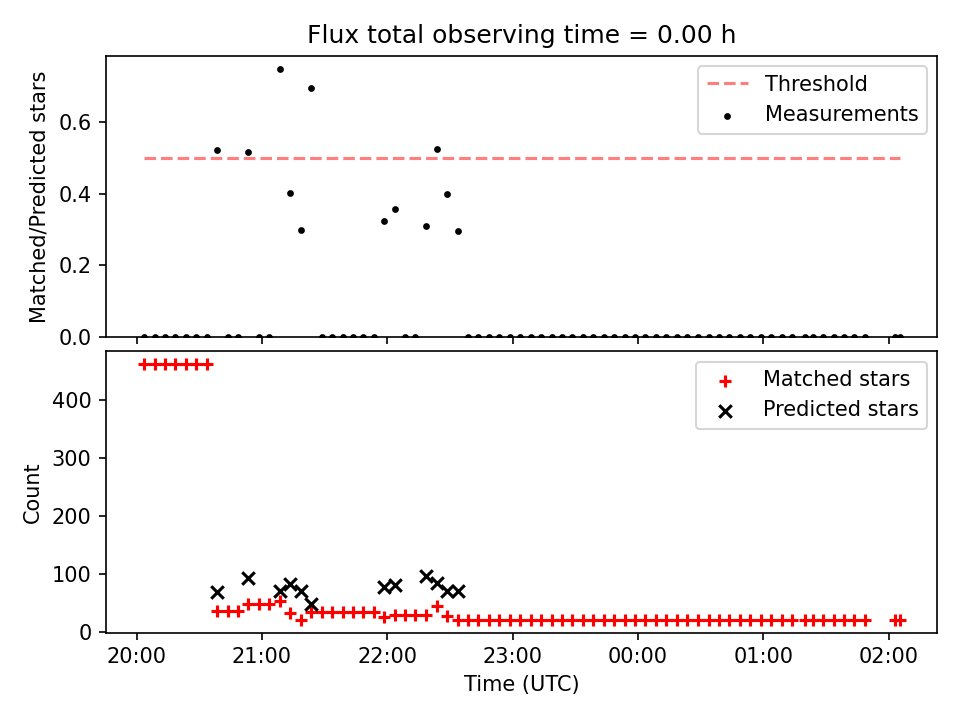 Flux total observing time = 0.00 h

Matched/Predicted stars

0.6
0.4
0.2
0.0

Threshold
Measurements

Count

400
300
200
100
0

Matched stars
Predicted stars

20:00
21:00
22:00
23:00
00:00
01:00
02:00

Time (UTC)